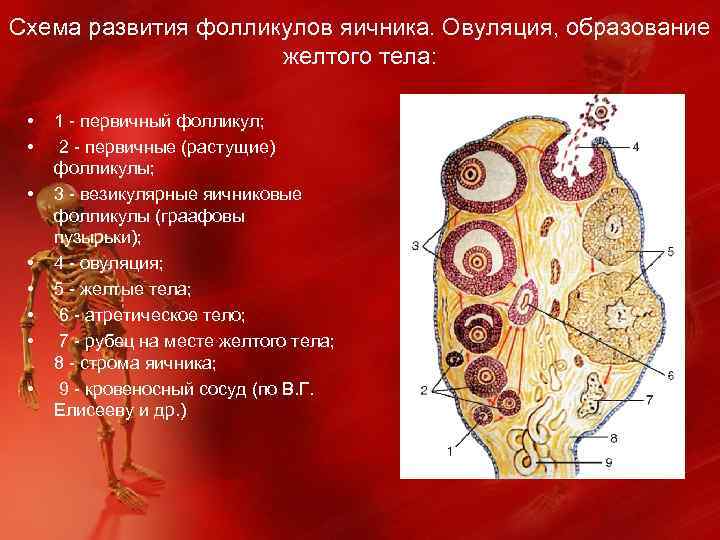 Схема развития фолликулов яичника. Овуляция, образование желтого тела:

• 1 - первичный фолликул;
• 2 - первичные (растущие) фолликулы;
• 3 - везикулярные яичниковые фолликулы (граафовы пузырьки);
• 4 - овуляция;
• 5 - желтые тела;
• 6 - атретическое тело;
• 7 - рубец на месте желтого тела; 8 - строма яичника;
• 9 - кровеносный сосуд (по В.Г. Елисееву и др.)

4
3
5
6
2
7
1
8
9